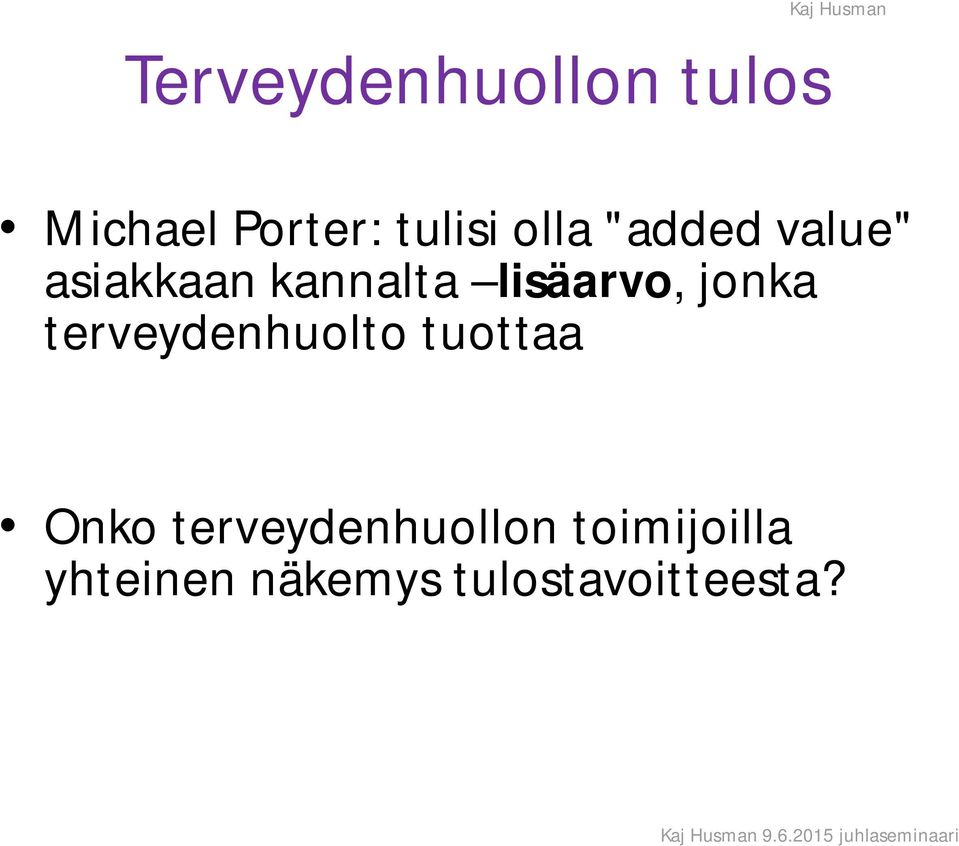 Kaj Husman

Terveydenhuollon tulos

• Michael Porter: tulisi olla "added value" asiakkaan kannalta –lisäarvo, jonka terveydenhuolto tuottaa

• Onko terveydenhuollon toimijoilla yhteinen näkemys tulostavoitteesta?

Kaj Husman 9.6.2015 juhlaseminaari